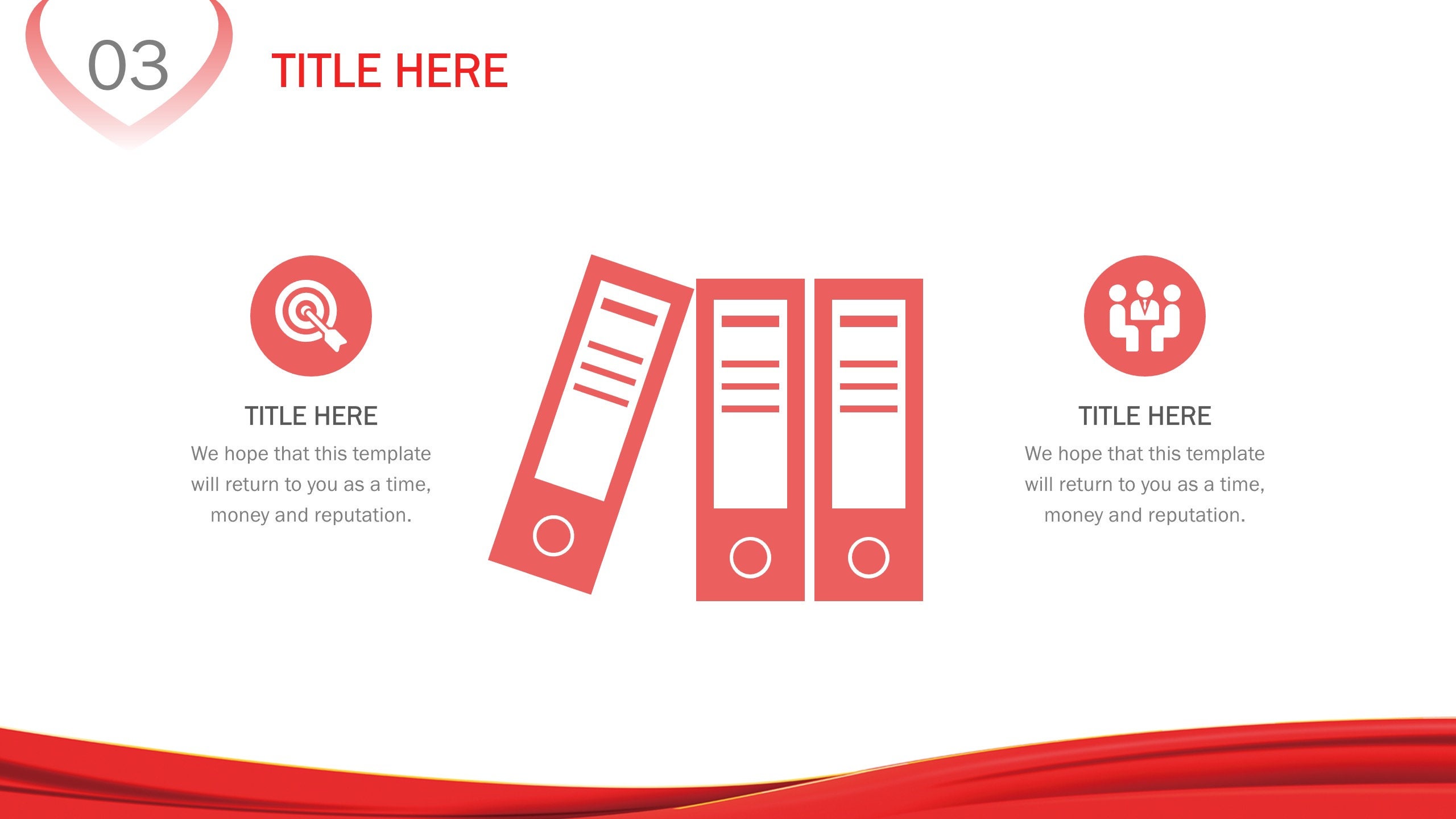 03

TITLE HERE

TITLE HERE

We hope that this template will return to you as a time, money and reputation.

TITLE HERE

We hope that this template will return to you as a time, money and reputation.